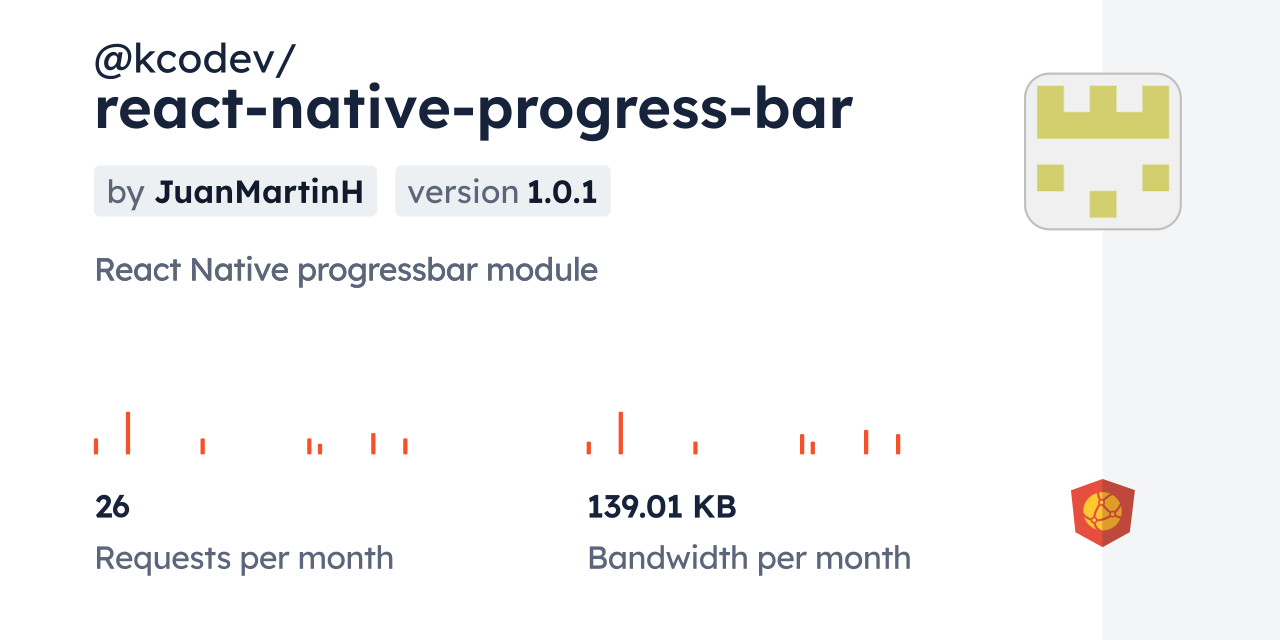 @kcodev/
react-native-progress-bar

by JuanMartinH version 1.0.1

React Native progressbar module

26
Requests per month

139.01 KB
Bandwidth per month